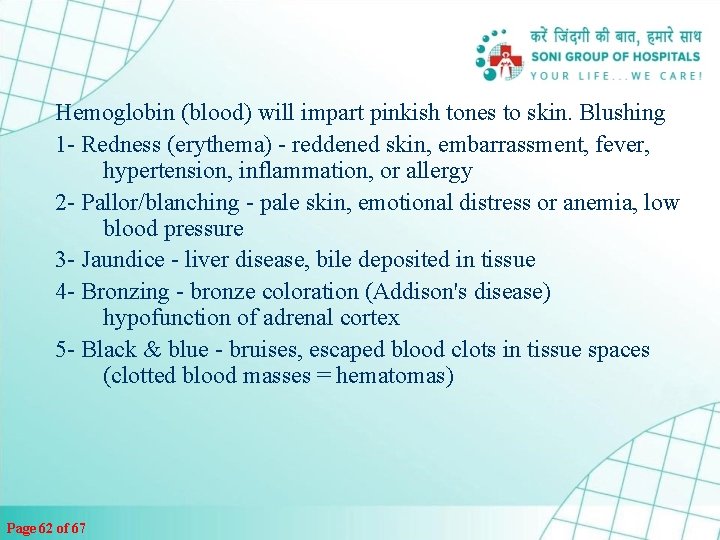 करें जिंदगी की बात, हमारे साथ
SONI GROUP OF HOSPITALS
YOUR LIFE...WE CARE!

Hemoglobin (blood) will impart pinkish tones to skin. Blushing

1- Redness (erythema) - reddened skin, embarrassment, fever, hypertension, inflammation, or allergy

2- Pallor/blanching - pale skin, emotional distress or anemia, low blood pressure

3- Jaundice - liver disease, bile deposited in tissue

4- Bronzing - bronze coloration (Addison's disease) hypofunction of adrenal cortex

5- Black & blue - bruises, escaped blood clots in tissue spaces (clotted blood masses = hematomas)

Page 62 of 67